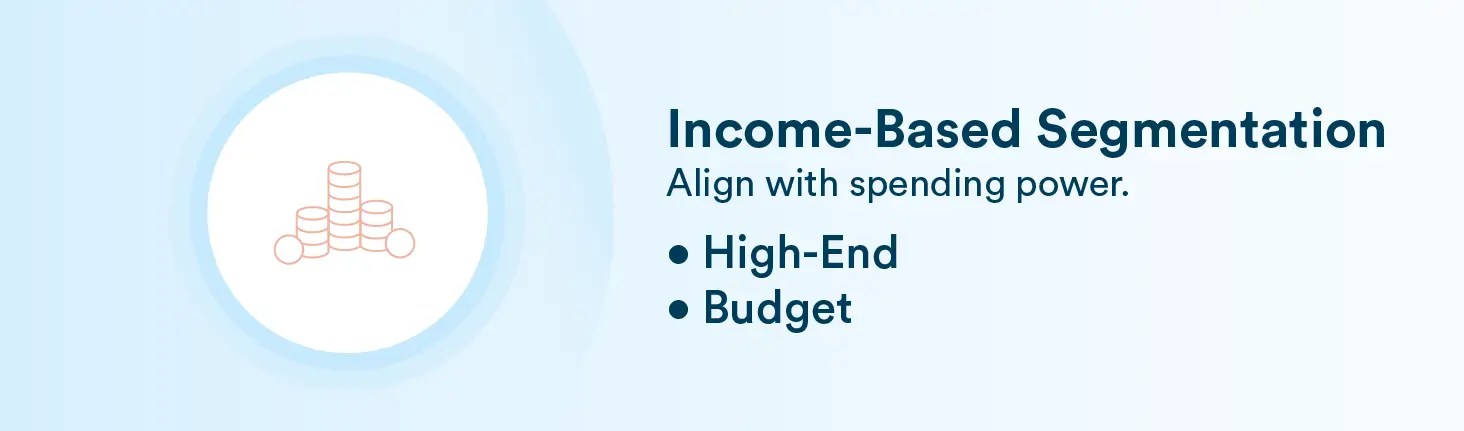 Income-Based Segmentation
Align with spending power.

• High-End
• Budget